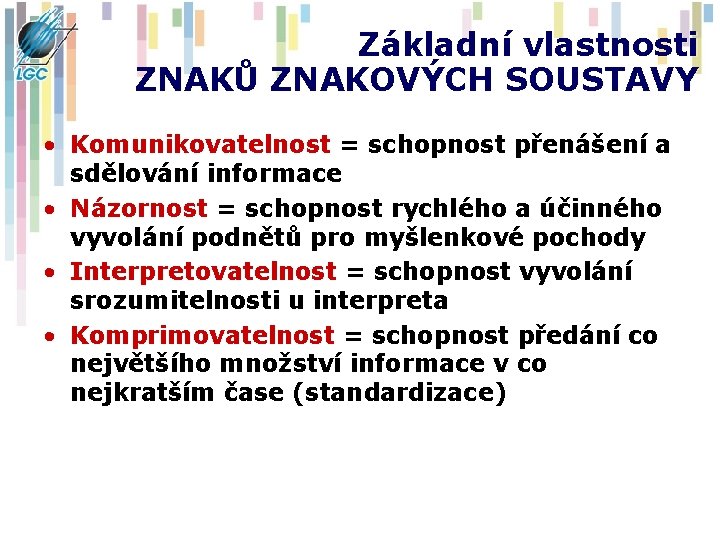 LGC

Základní vlastnosti
ZNAKŮ ZNAKOVÝCH SOUSTAVY

• Komunikovatelnost = schopnost přenášení a sdělování informace
• Názornost = schopnost rychlého a účinného vyvolání podnětů pro myšlenkové pochody
• Interpretovatelnost = schopnost vyvolání srozumitelnosti u interpreta
• Komprimovatelnost = schopnost předání co největšího množství informace v co nejkratším čase (standardizace)